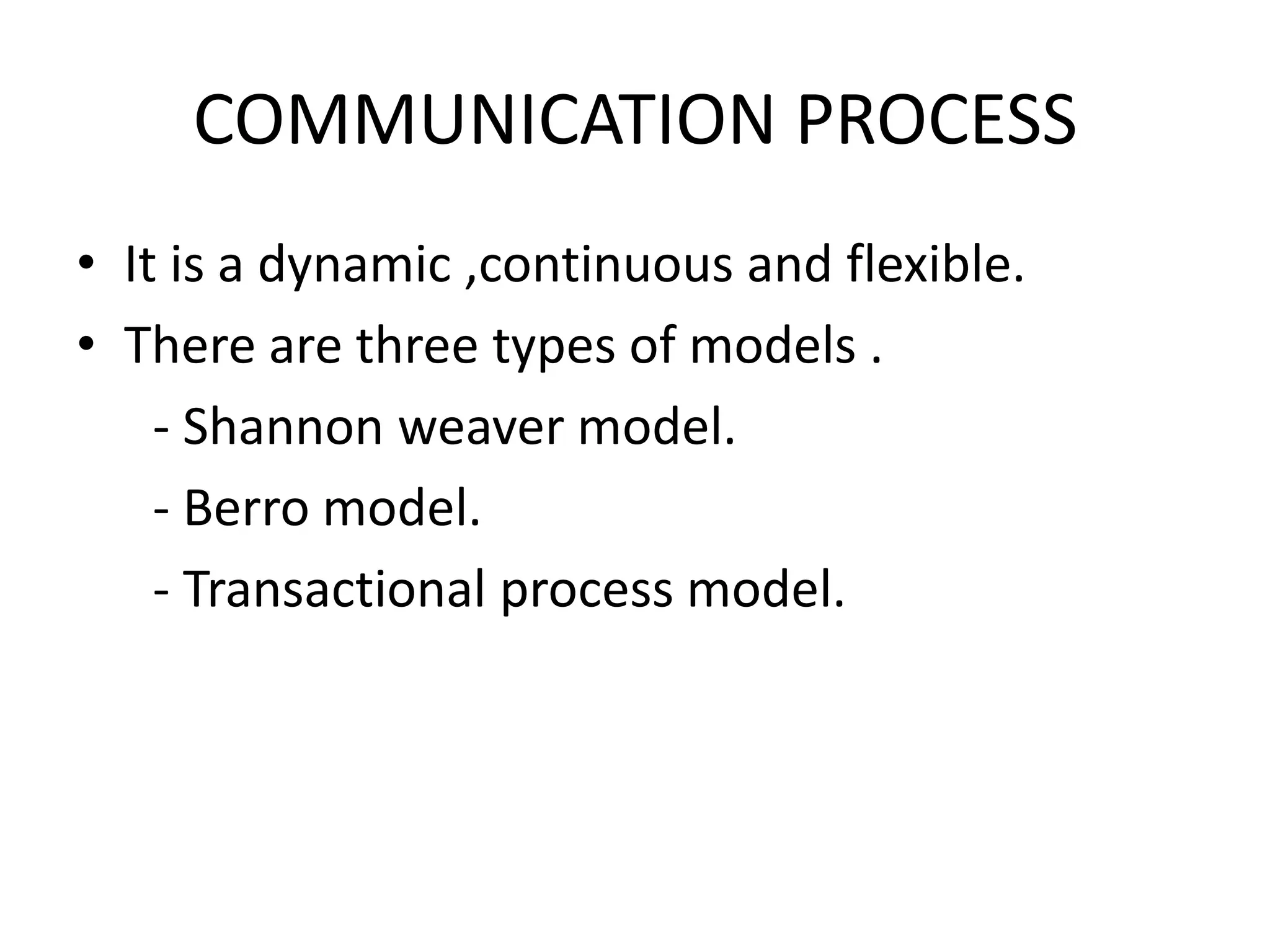 COMMUNICATION PROCESS

• It is a dynamic ,continuous and flexible.
• There are three types of models .
  - Shannon weaver model.
  - Berro model.
  - Transactional process model.